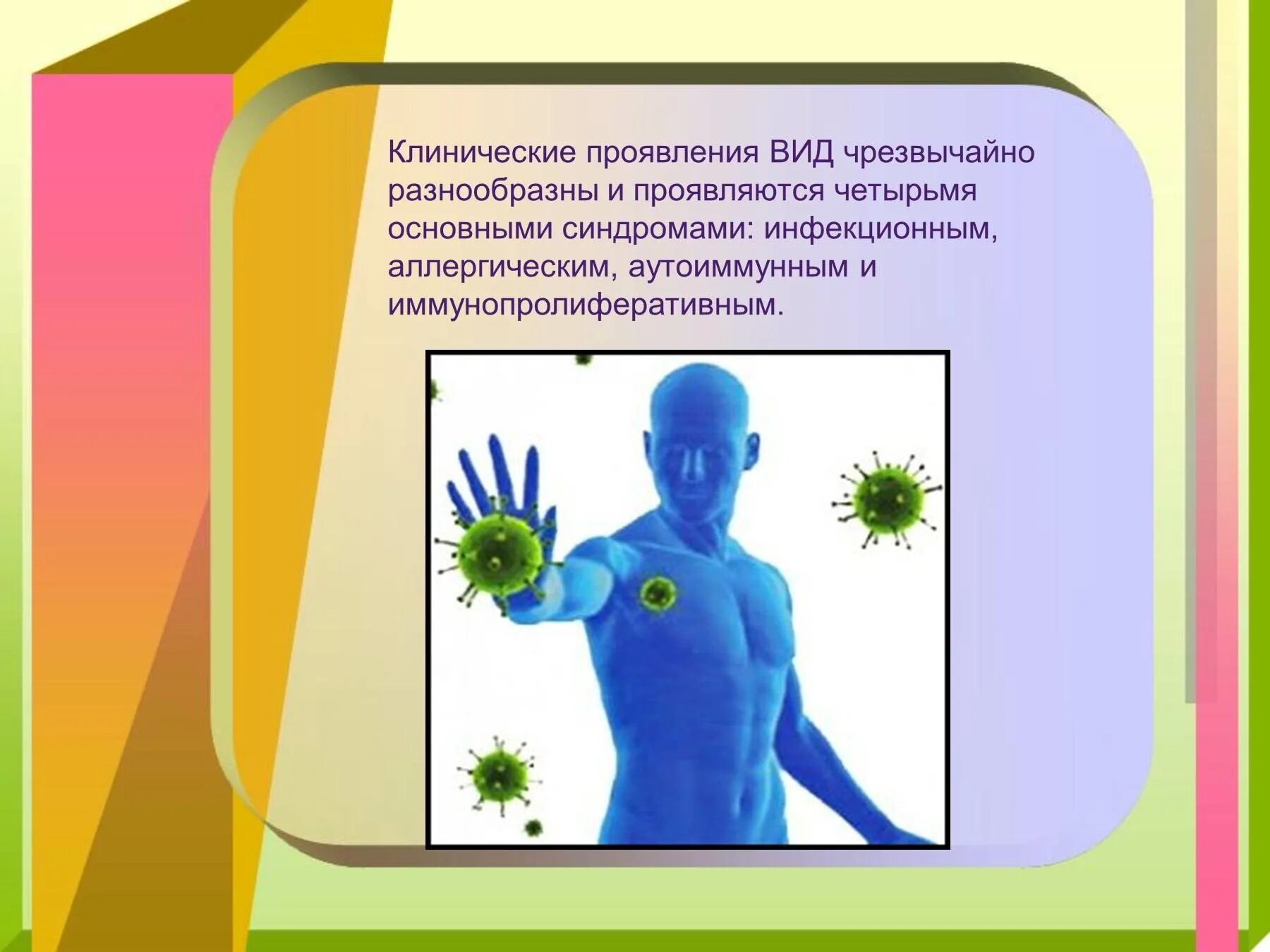 Клинические проявления ВИД чрезвычайно разнообразны и проявляются четырьмя основными синдромами: инфекционным, аллергическим, аутоиммунным и иммунопролиферативным.